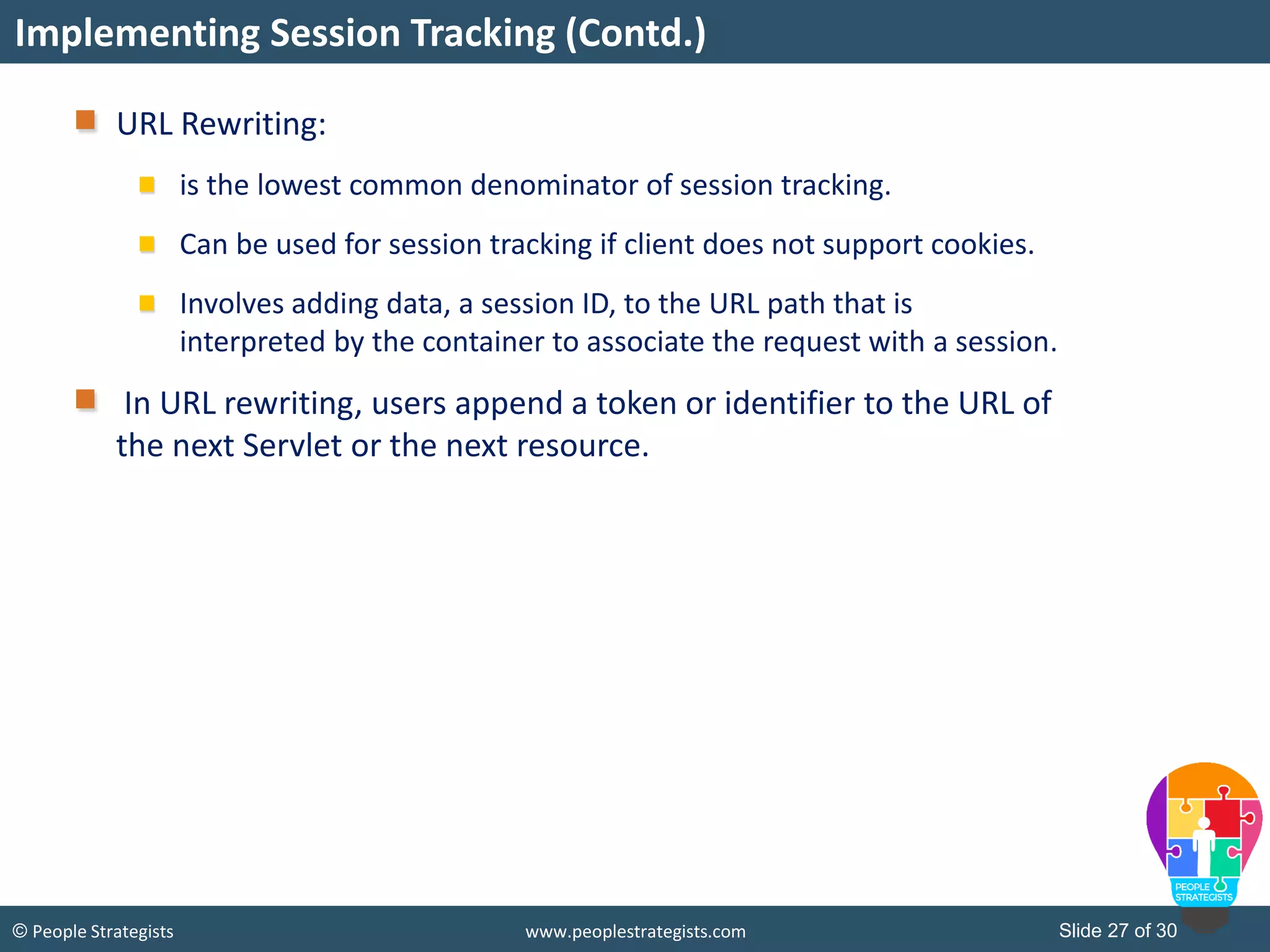 Implementing Session Tracking (Contd.)

URL Rewriting:

is the lowest common denominator of session tracking.

Can be used for session tracking if client does not support cookies.

Involves adding data, a session ID, to the URL path that is interpreted by the container to associate the request with a session.

In URL rewriting, users append a token or identifier to the URL of the next Servlet or the next resource.

PEOPLE STRATEGISTS

© People Strategists

www.peoplestrategists.com

Slide 27 of 30